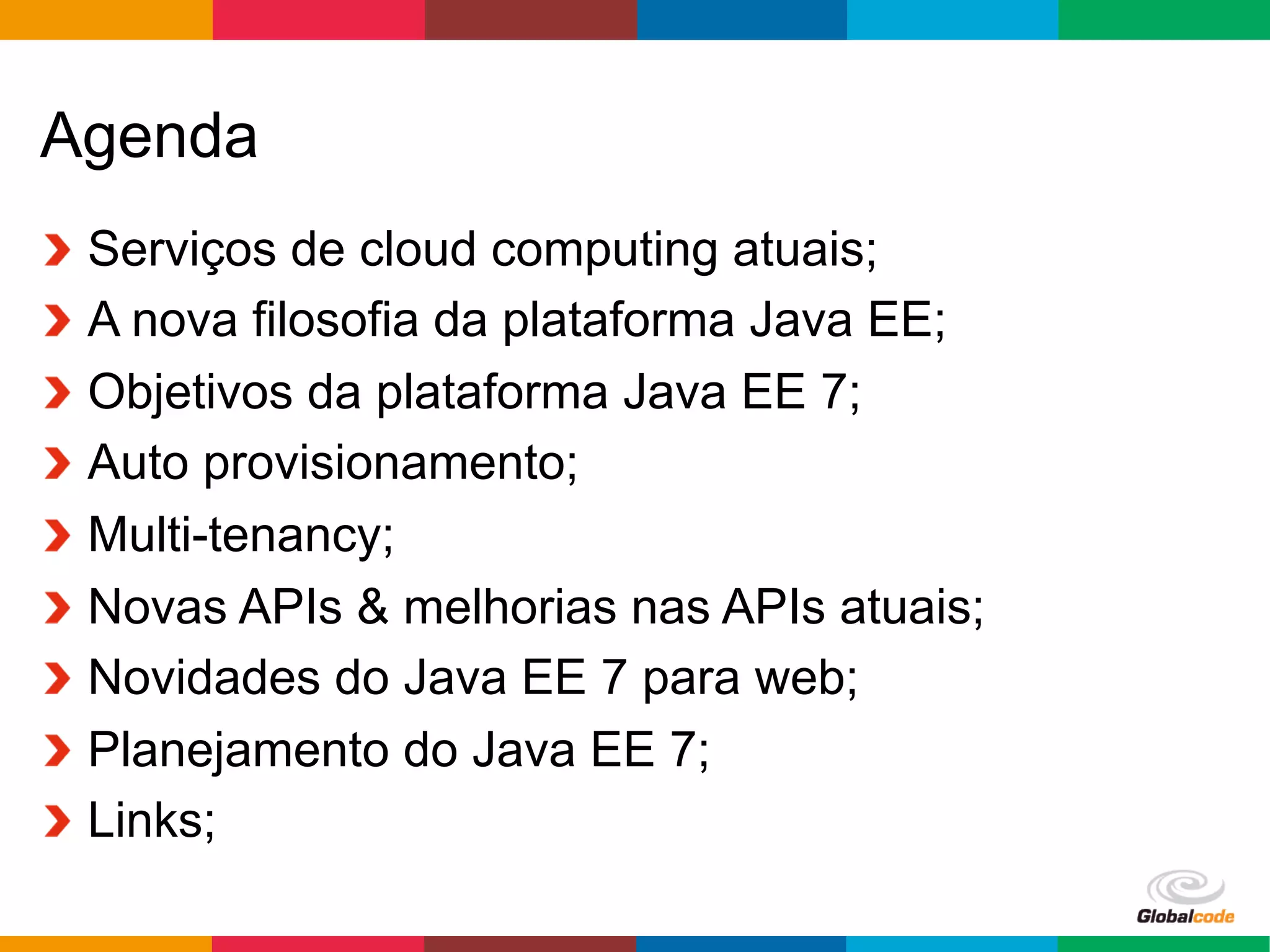 Agenda

Serviços de cloud computing atuais;

A nova filosofia da plataforma Java EE;

Objetivos da plataforma Java EE 7;

Auto provisionamento;

Multi-tenancy;

Novas APIs & melhorias nas APIs atuais;

Novidades do Java EE 7 para web;

Planejamento do Java EE 7;

Links;

Globalcode